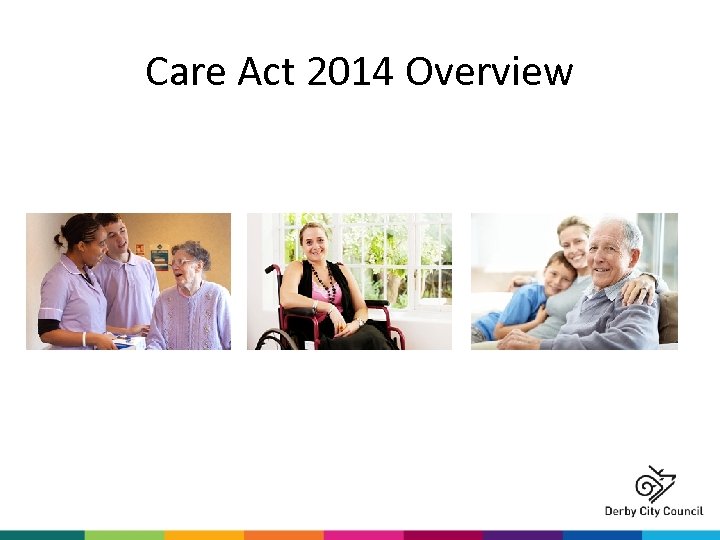 Care Act 2014 Overview

Derby City Council